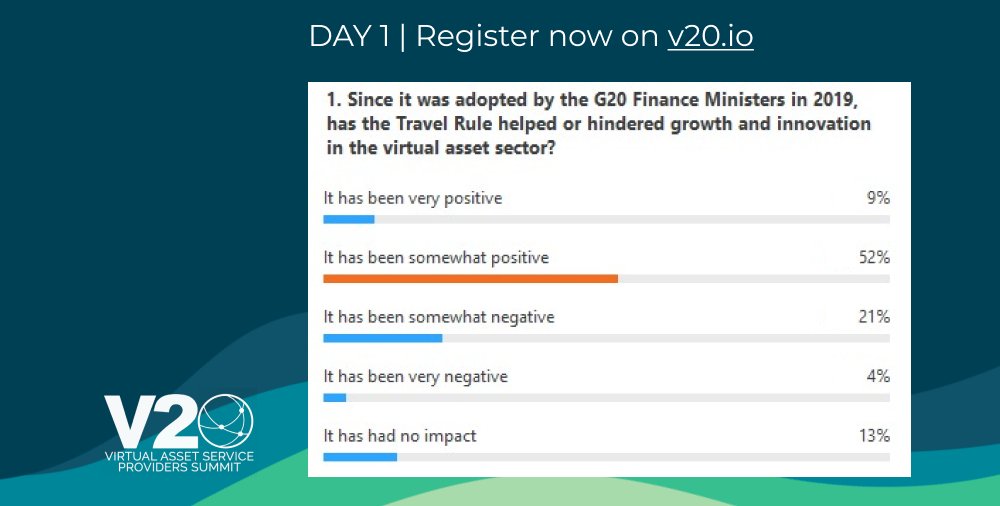 DAY 1 | Register now on v20.io

1. Since it was adopted by the G20 Finance Ministers in 2019, has the Travel Rule helped or hindered growth and innovation in the virtual asset sector?

It has been very positive 9%

It has been somewhat positive 52%

It has been somewhat negative 21%

It has been very negative 4%

It has had no impact 13%

V20
VIRTUAL ASSET SERVICE PROVIDERS SUMMIT